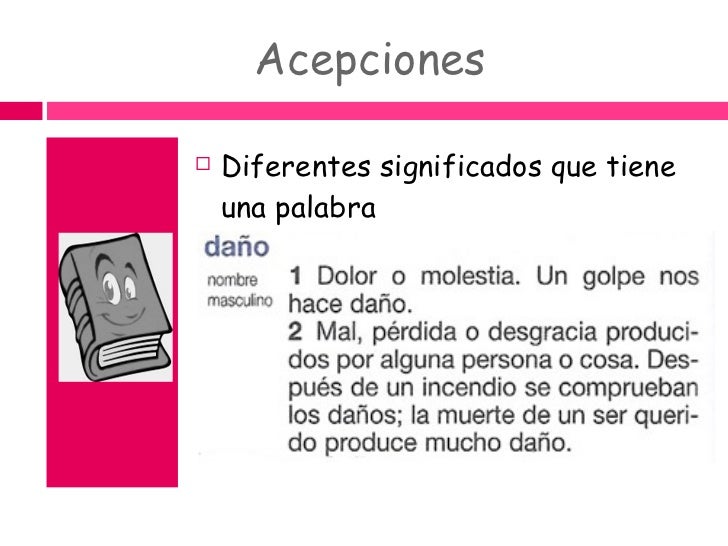 Acepciones

Diferentes significados que tiene una palabra

daño

nombre masculino

1 Dolor o molestia. Un golpe nos hace daño.
2 Mal, pérdida o desgracia producidos por alguna persona o cosa. Después de un incendio se comprueban los daños; la muerte de un ser querido produce mucho daño.